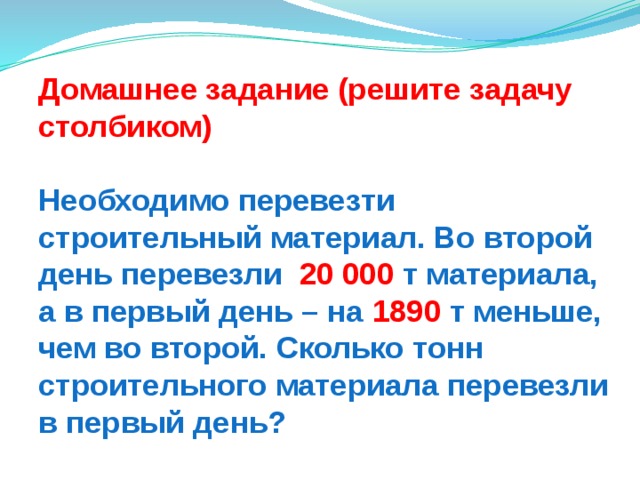 Домашнее задание (решите задачу столбиком)

Необходимо перевезти строительный материал. Во второй день перевезли 20 000 т материала, а в первый день – на 1890 т меньше, чем во второй. Сколько тонн строительного материала перевезли в первый день?